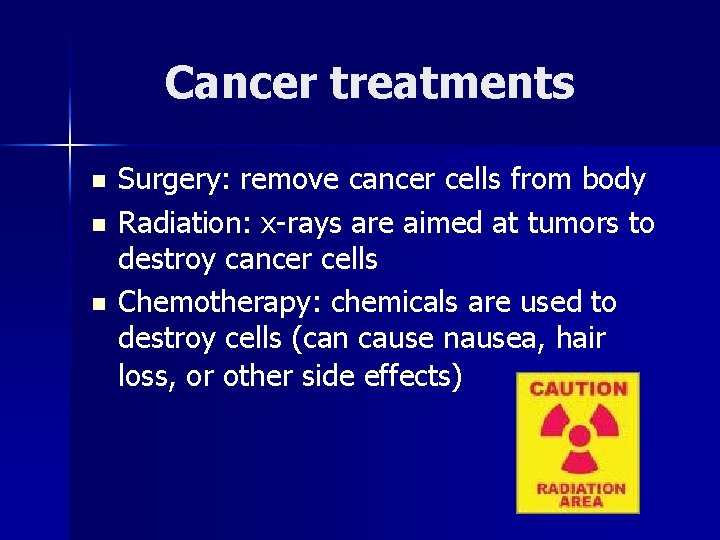 Cancer treatments

• Surgery: remove cancer cells from body
• Radiation: x-rays are aimed at tumors to destroy cancer cells
• Chemotherapy: chemicals are used to destroy cells (can cause nausea, hair loss, or other side effects)

CAUTION
RADIATION
AREA